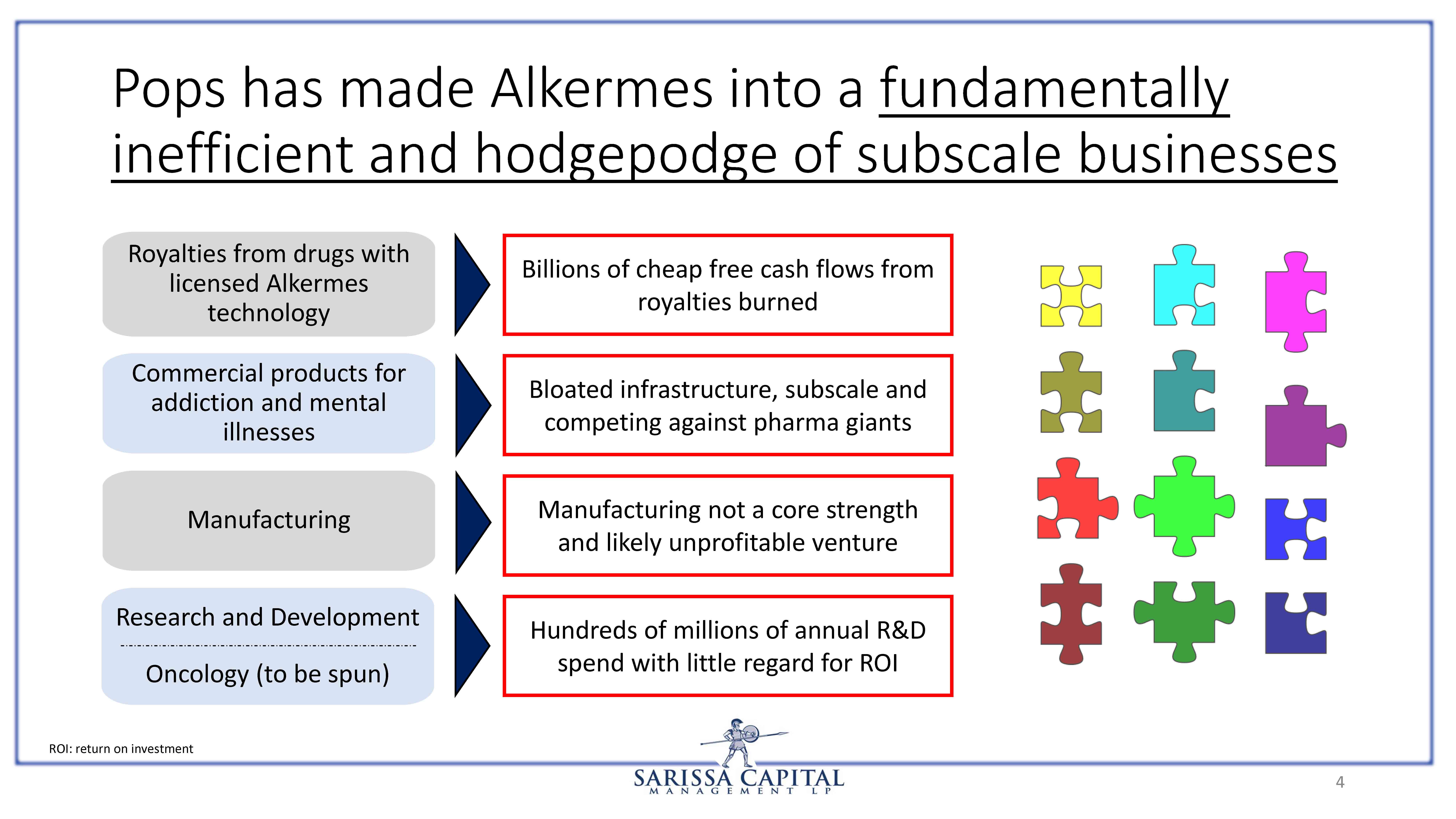 Pops has made Alkermes into a fundamentally inefficient and hodgepodge of subscale businesses

Royalties from drugs with licensed Alkermes technology

Billions of cheap free cash flows from royalties burned

Commercial products for addiction and mental illnesses

Bloated infrastructure, subscale and competing against pharma giants

Manufacturing

Manufacturing not a core strength and likely unprofitable venture

Research and Development

Oncology (to be spun)

Hundreds of millions of annual R&D spend with little regard for ROI

ROI: return on investment

SARISSA CAPITAL
MANAGEMENT LP

4